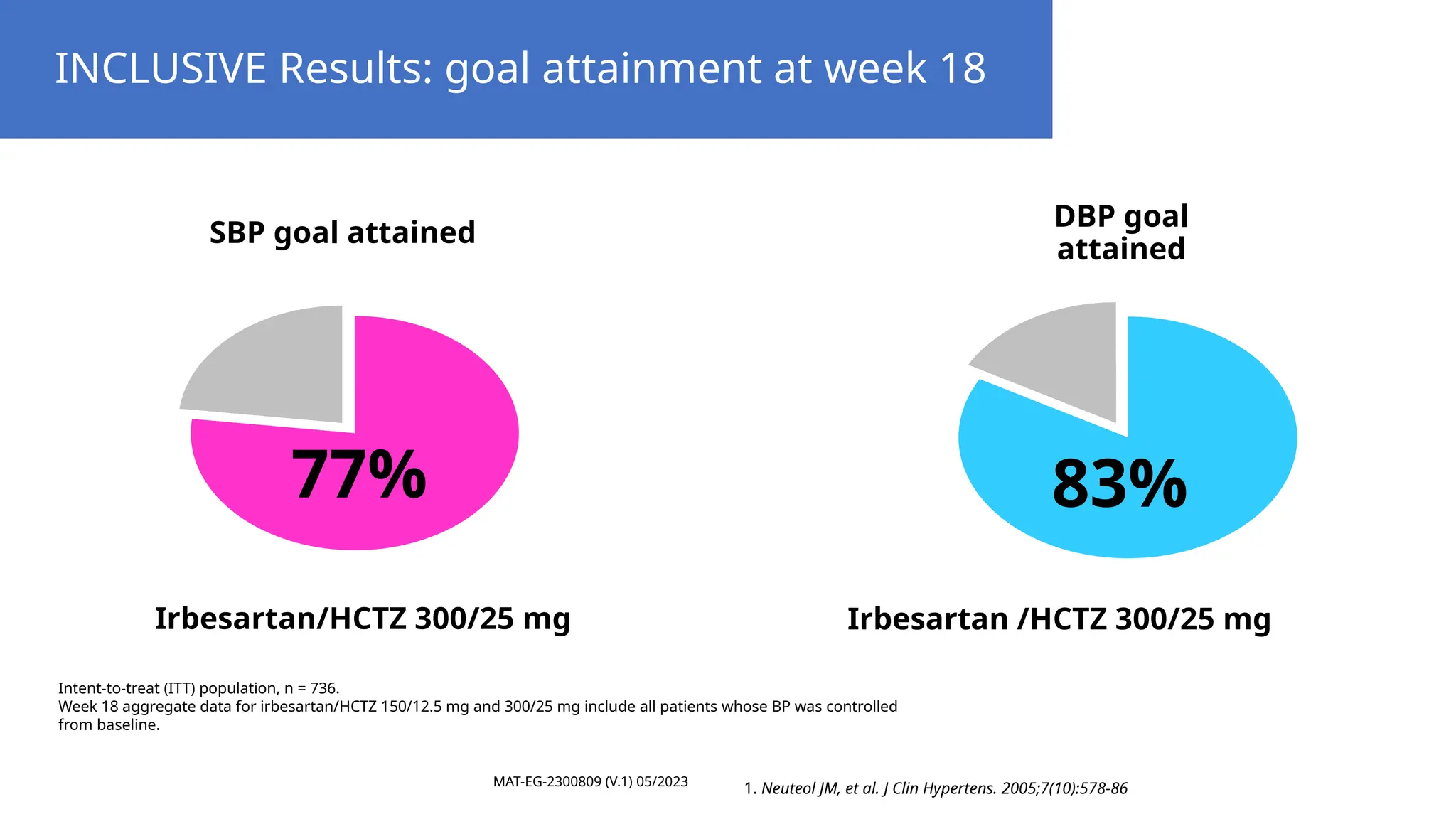 INCLUSIVE Results: goal attainment at week 18

SBP goal attained

77%

Irbesartan/HCTZ 300/25 mg

DBP goal attained

83%

Irbesartan /HCTZ 300/25 mg

Intent-to-treat (ITT) population, n = 736.
Week 18 aggregate data for irbesartan/HCTZ 150/12.5 mg and 300/25 mg include all patients whose BP was controlled from baseline.

MAT-EG-2300809 (V.1) 05/2023

1. Neuteol JM, et al. J Clin Hypertens. 2005;7(10):578-86